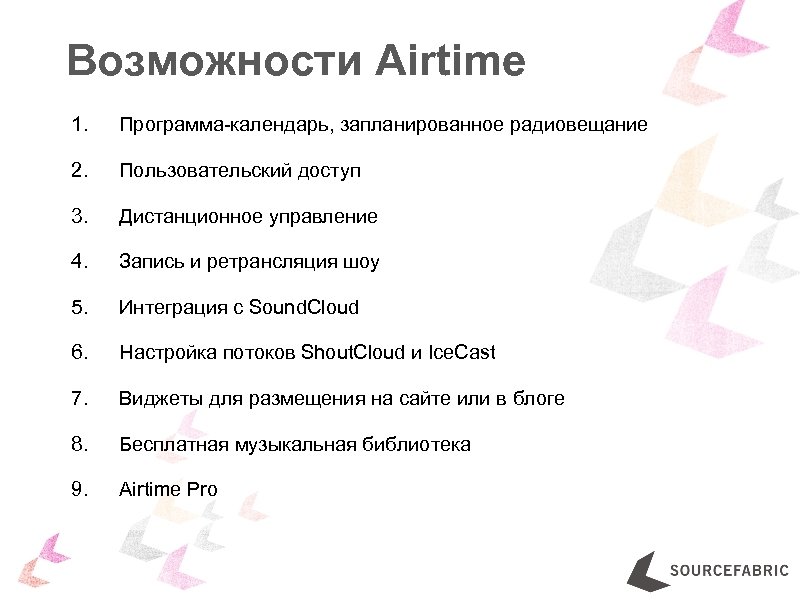 Возможности Airtime

1. Программа-календарь, запланированное радиовещание

2. Пользовательский доступ

3. Дистанционное управление

4. Запись и ретрансляция шоу

5. Интеграция с SoundCloud

6. Настройка потоков ShoutCloud и IceCast

7. Виджеты для размещения на сайте или в блоге

8. Бесплатная музыкальная библиотека

9. Airtime Pro

SOURCEFABRIC